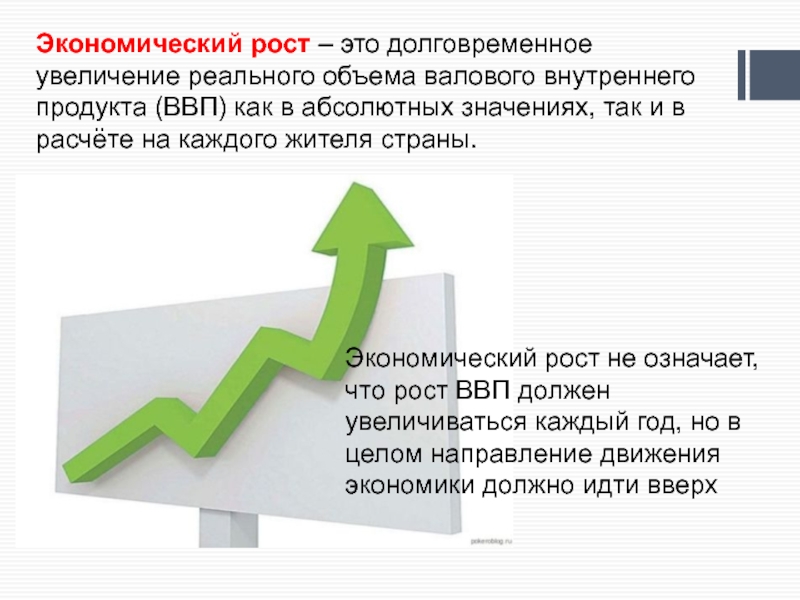 Экономический рост – это долговременное увеличение реального объема валового внутреннего продукта (ВВП) как в абсолютных значениях, так и в расчёте на каждого жителя страны.

Экономический рост не означает, что рост ВВП должен увеличиваться каждый год, но в целом направление движения экономики должно идти вверх

pokeroblog.ru